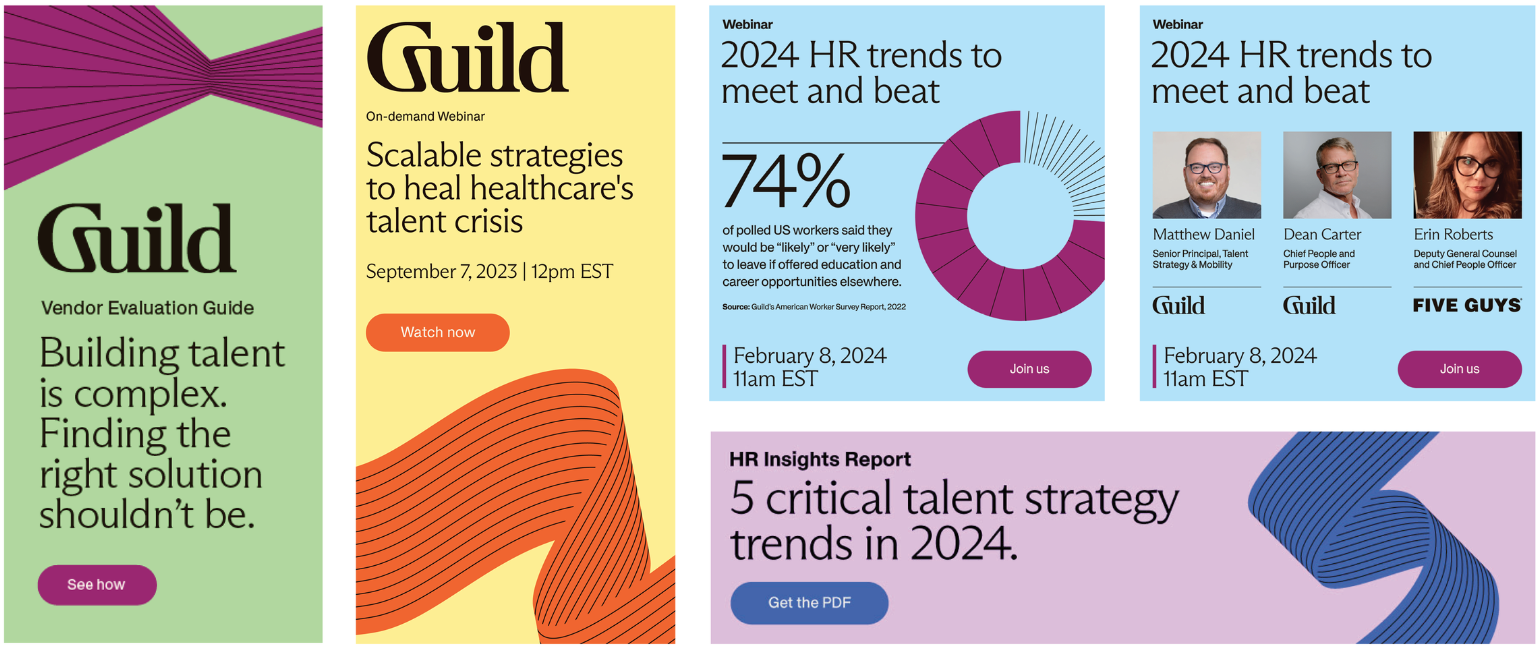 Guild

Vendor Evaluation Guide

Building talent is complex. Finding the right solution shouldn't be.

See how

Guild

On-demand Webinar

Scalable strategies to heal healthcare's talent crisis

September 7, 2023 | 12pm EST

Watch now

Webinar

2024 HR trends to meet and beat

74%

of polled US workers said they would be "likely" or "very likely" to leave if offered education and career opportunities elsewhere.

Source: Guild's American Worker Survey Report, 2022

February 8, 2024
11am EST

Join us

Webinar

2024 HR trends to meet and beat

Matthew Daniel
Senior Principal, Talent Strategy & Mobility
Guild

Dean Carter
Chief People and Purpose Officer
Guild

Erin Roberts
Deputy General Counsel and Chief People Officer
FIVE GUYS

February 8, 2024
11am EST

Join us

HR Insights Report

5 critical talent strategy trends in 2024.

Get the PDF